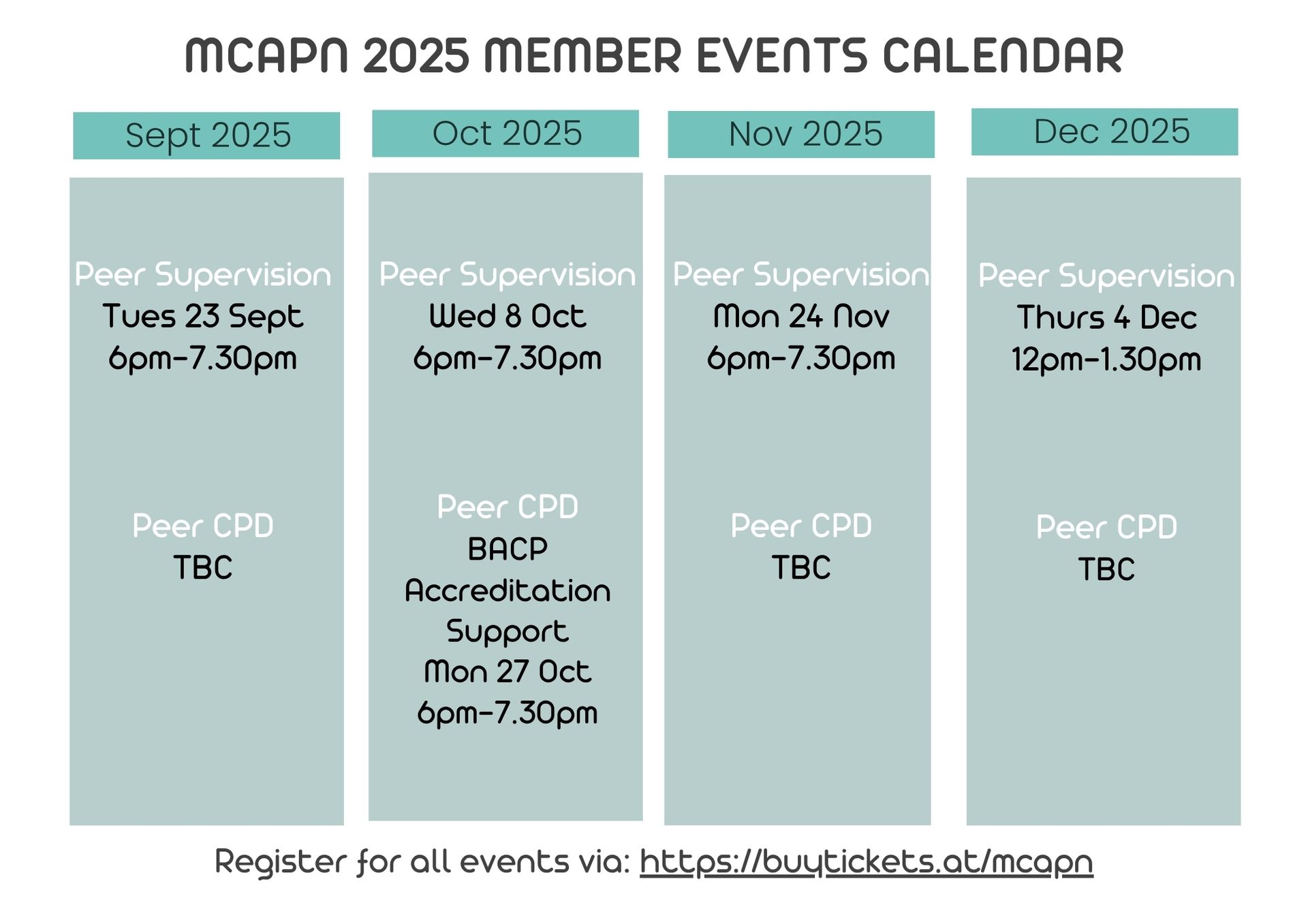 MCAPN 2025 MEMBER EVENTS CALENDAR

Sept 2025

Peer Supervision
Tues 23 Sept
6pm-7.30pm

Peer CPD
TBC

Oct 2025

Peer Supervision
Wed 8 Oct
6pm-7.30pm

Peer CPD
BACP Accreditation Support
Mon 27 Oct
6pm-7.30pm

Nov 2025

Peer Supervision
Mon 24 Nov
6pm-7.30pm

Peer CPD
TBC

Dec 2025

Peer Supervision
Thurs 4 Dec
12pm-1.30pm

Peer CPD
TBC

Register for all events via: https://buytickets.at/mcapn